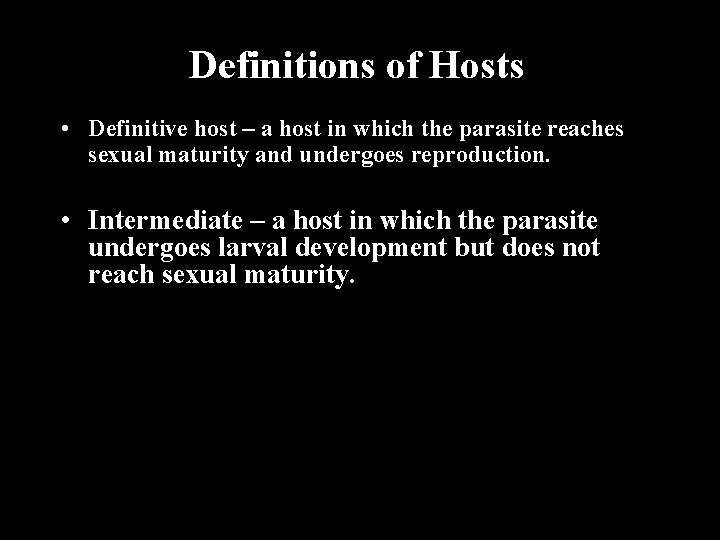 Definitions of Hosts

• Definitive host – a host in which the parasite reaches sexual maturity and undergoes reproduction.

• Intermediate – a host in which the parasite undergoes larval development but does not reach sexual maturity.